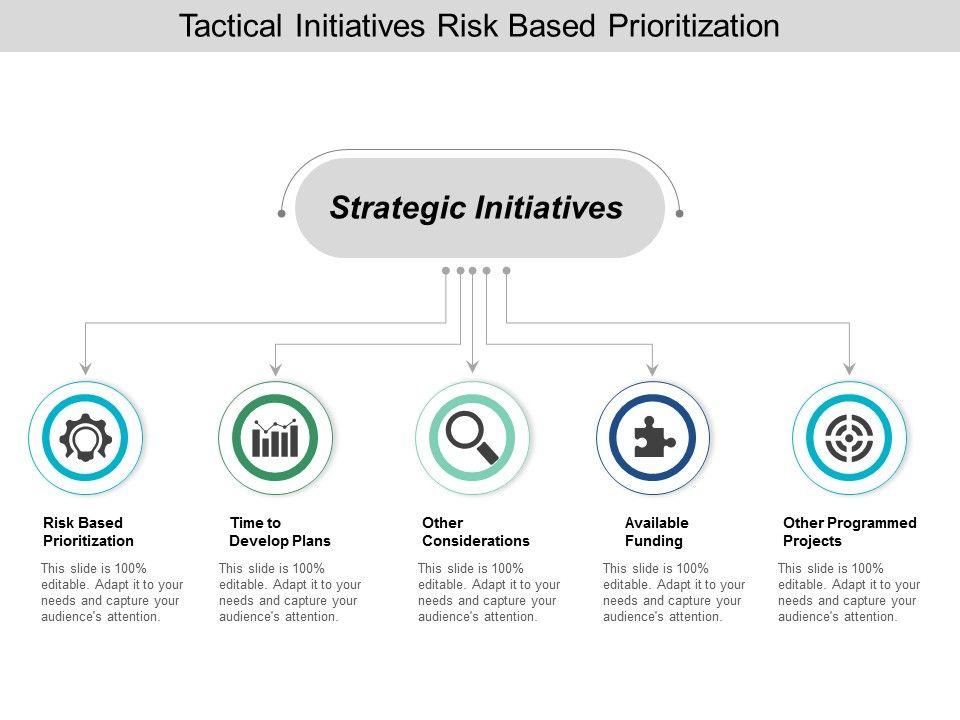 Tactical Initiatives Risk Based Prioritization

Strategic Initiatives

Risk Based Prioritization

This slide is 100% editable. Adapt it to your needs and capture your audience's attention.

Time to Develop Plans

This slide is 100% editable. Adapt it to your needs and capture your audience's attention.

Other Considerations

This slide is 100% editable. Adapt it to your needs and capture your audience's attention.

Available Funding

This slide is 100% editable. Adapt it to your needs and capture your audience's attention.

Other Programmed Projects

This slide is 100% editable. Adapt it to your needs and capture your audience's attention.